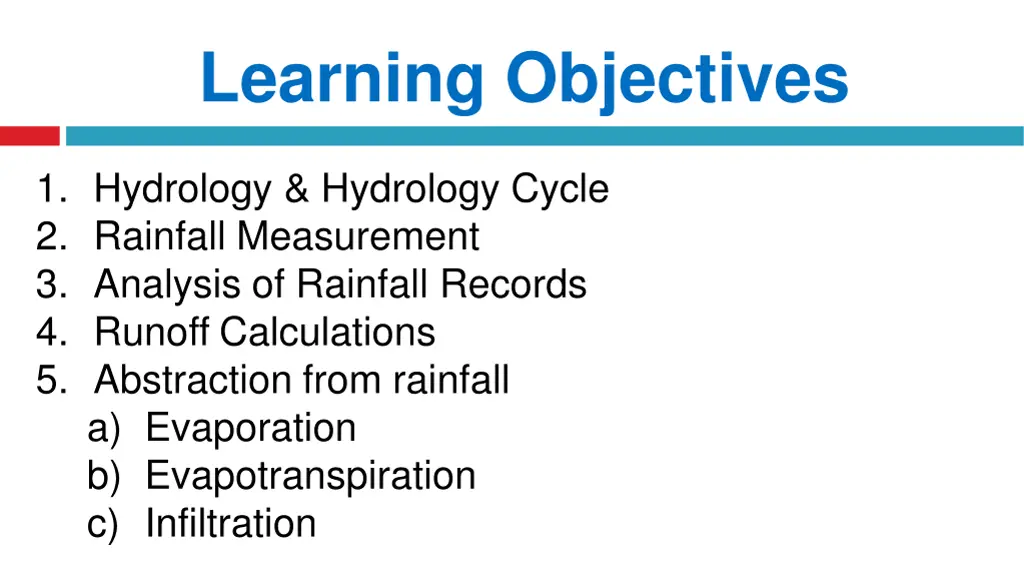 Learning Objectives

1. Hydrology & Hydrology Cycle
2. Rainfall Measurement
3. Analysis of Rainfall Records
4. Runoff Calculations
5. Abstraction from rainfall
a) Evaporation
b) Evapotranspiration
c) Infiltration